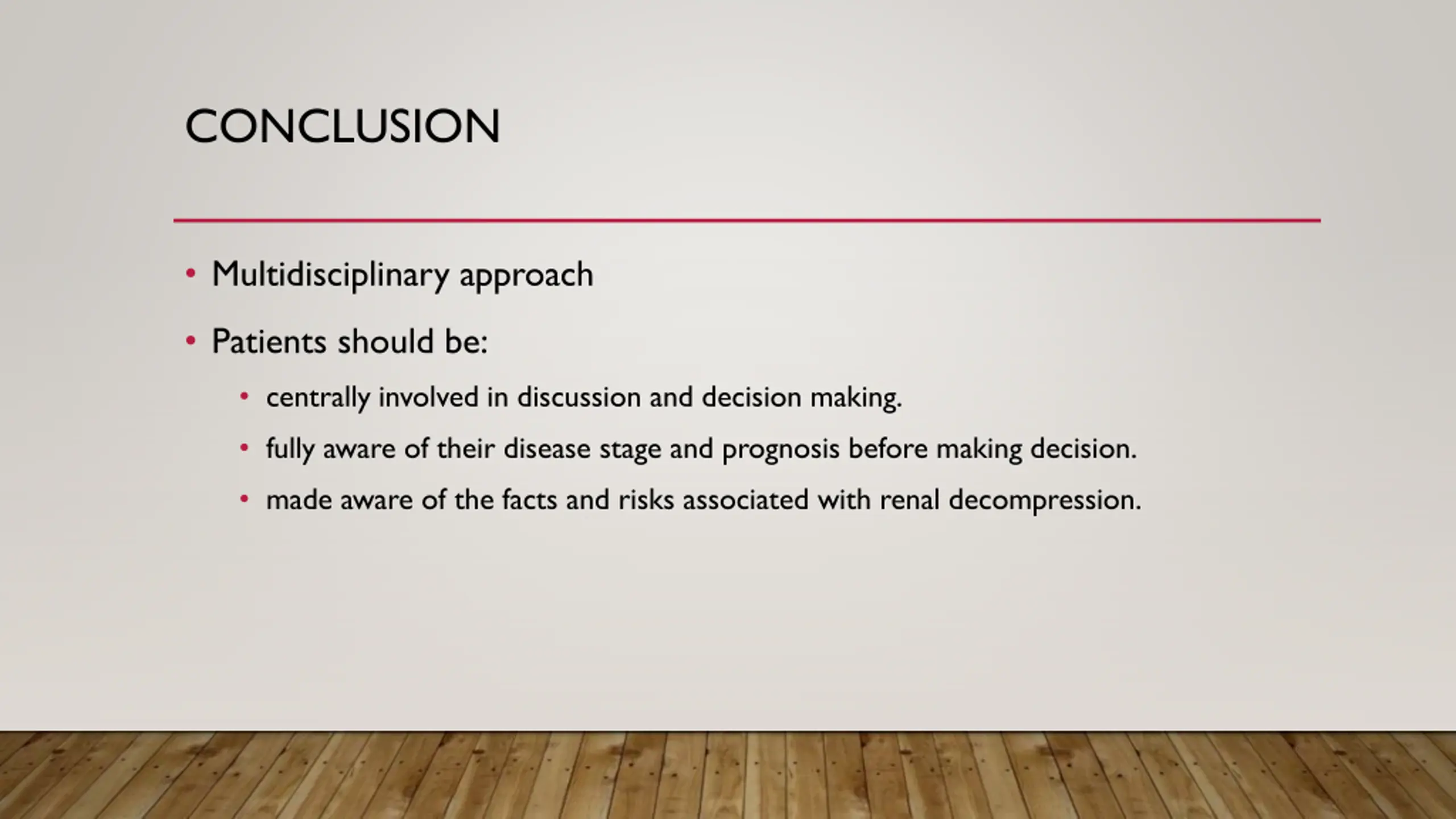 CONCLUSION

• Multidisciplinary approach

• Patients should be:

• centrally involved in discussion and decision making.

• fully aware of their disease stage and prognosis before making decision.

• made aware of the facts and risks associated with renal decompression.